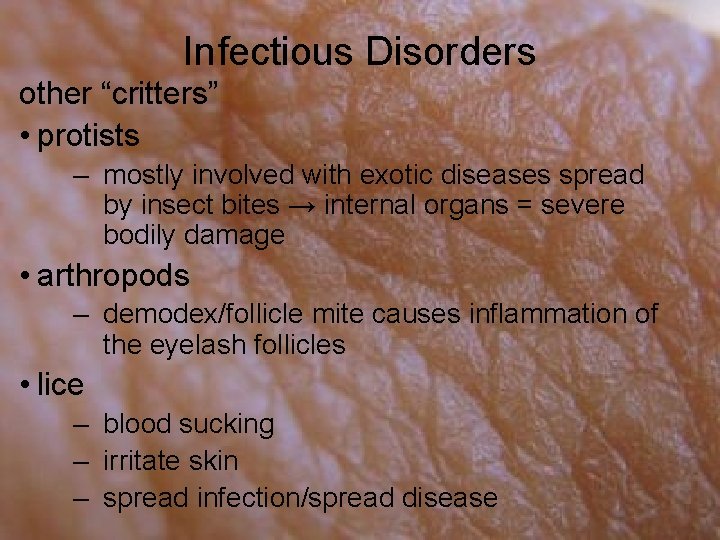 Infectious Disorders

other “critters”

• protists
  – mostly involved with exotic diseases spread by insect bites → internal organs = severe bodily damage

• arthropods
  – demodex/follicle mite causes inflammation of the eyelash follicles

• lice
  – blood sucking
  – irritate skin
  – spread infection/spread disease